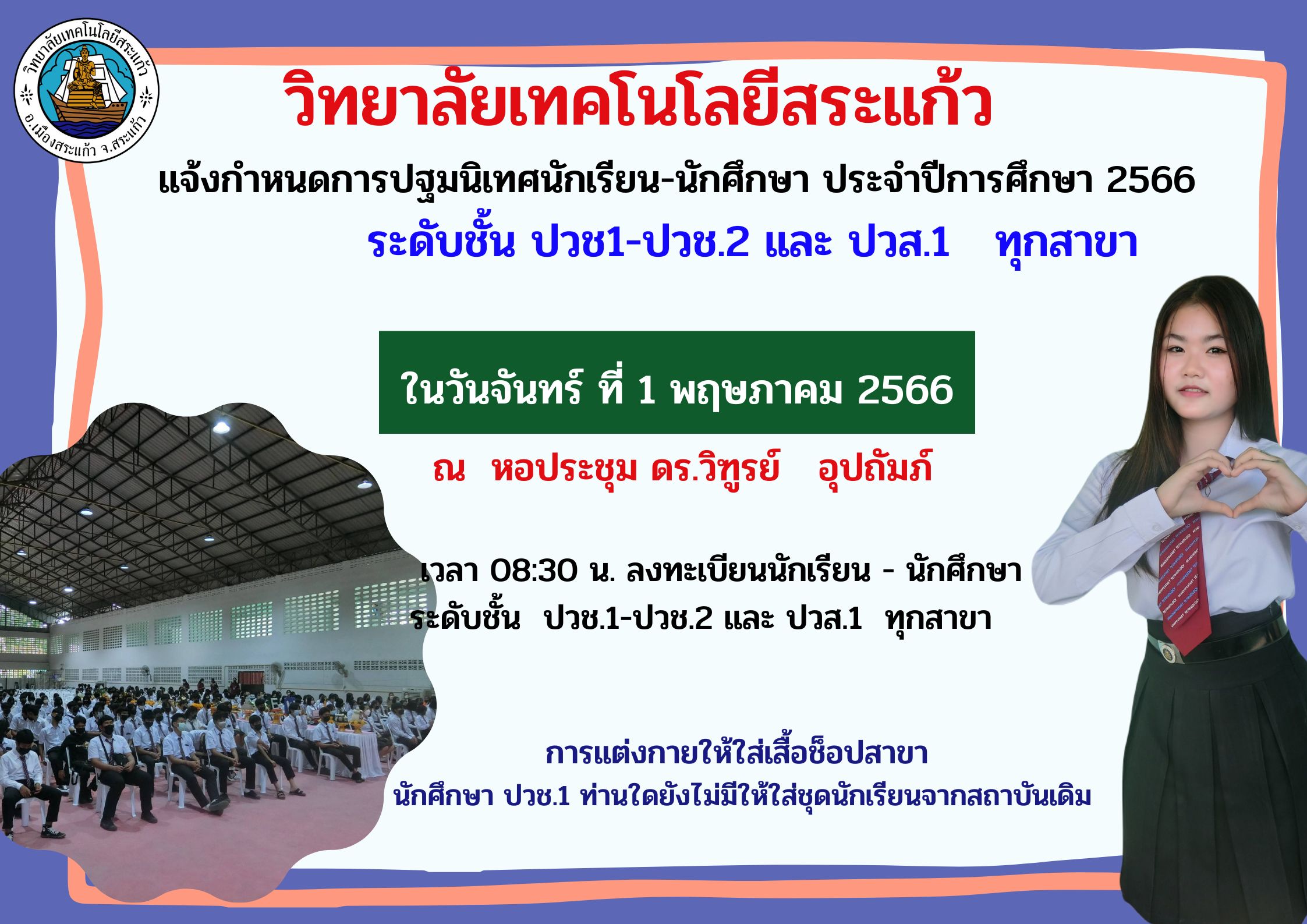 วิทยาลัยเทคโนโลยีสระแก้ว
อ.เมืองสระแก้ว จ.สระแก้ว

วิทยาลัยเทคโนโลยีสระแก้ว

แจ้งกำหนดการปฐมนิเทศนักเรียน-นักศึกษา ประจำปีการศึกษา 2566

ระดับชั้น ปวช1-ปวช.2 และ ปวส.1 ทุกสาขา

ในวันจันทร์ ที่ 1 พฤษภาคม 2566

ณ หอประชุม ดร.วิฑูรย์ อุปถัมภ์

เวลา 08:30 น. ลงทะเบียนนักเรียน - นักศึกษา
ระดับชั้น ปวช.1-ปวช.2 และ ปวส.1 ทุกสาขา

การแต่งกายให้ใส่เสื้อช็อปสาขา
นักศึกษา ปวช.1 ท่านใดยังไม่มีให้ใส่ชุดนักเรียนจากสถาบันเดิม